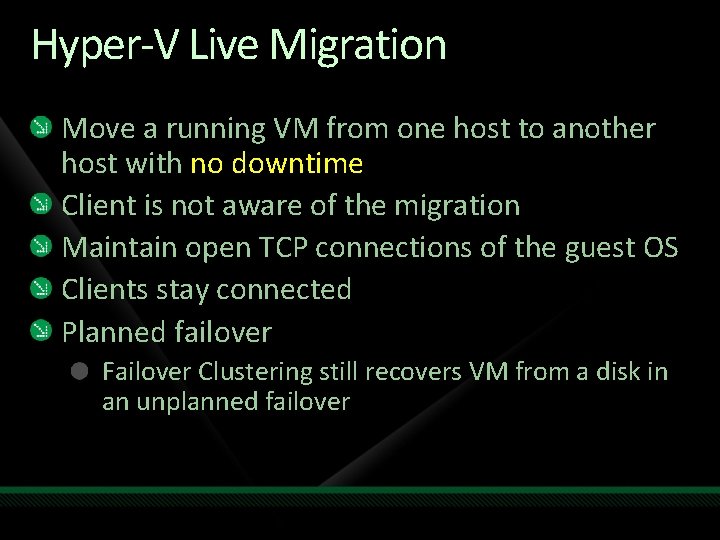 Hyper-V Live Migration

Move a running VM from one host to another host with no downtime

Client is not aware of the migration

Maintain open TCP connections of the guest OS

Clients stay connected

Planned failover

Failover Clustering still recovers VM from a disk in an unplanned failover